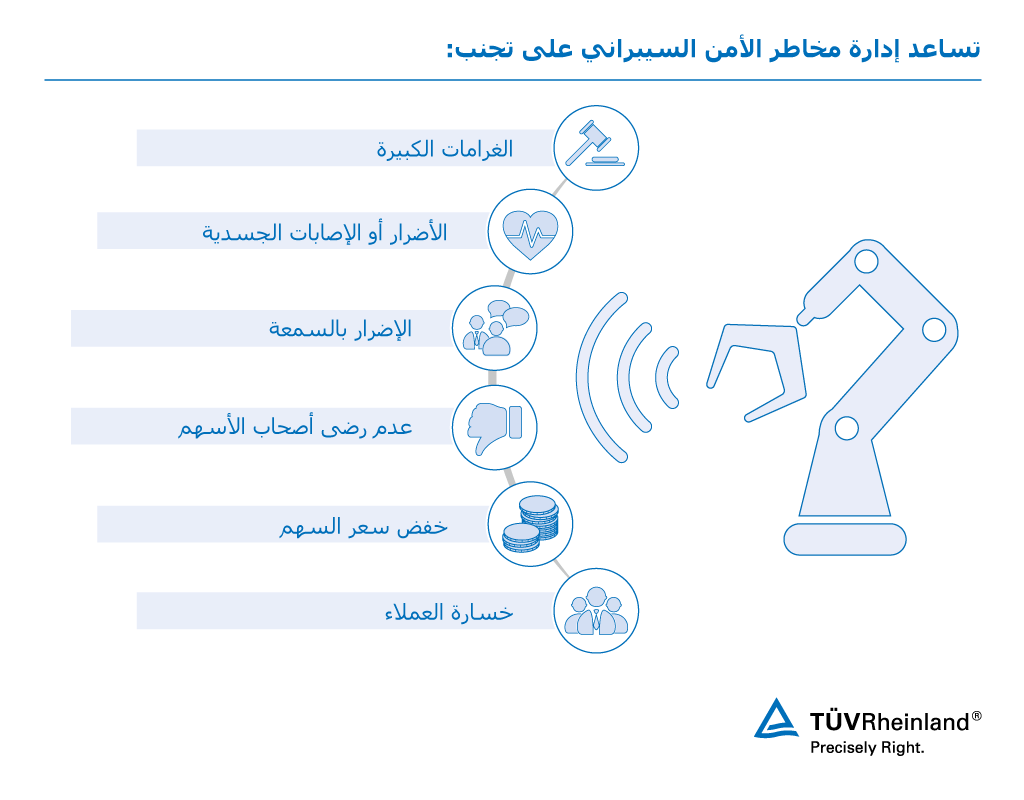 تساعد إدارة مخاطر الأمن السيبراني على تجنب:

الغرامات الكبيرة

الأضرار أو الإصابات الجسدية

الإضرار بالسمعة

عدم رضى أصحاب الأسهم

خفض سعر السهم

خسارة العملاء

TÜVRheinland®
Precisely Right.